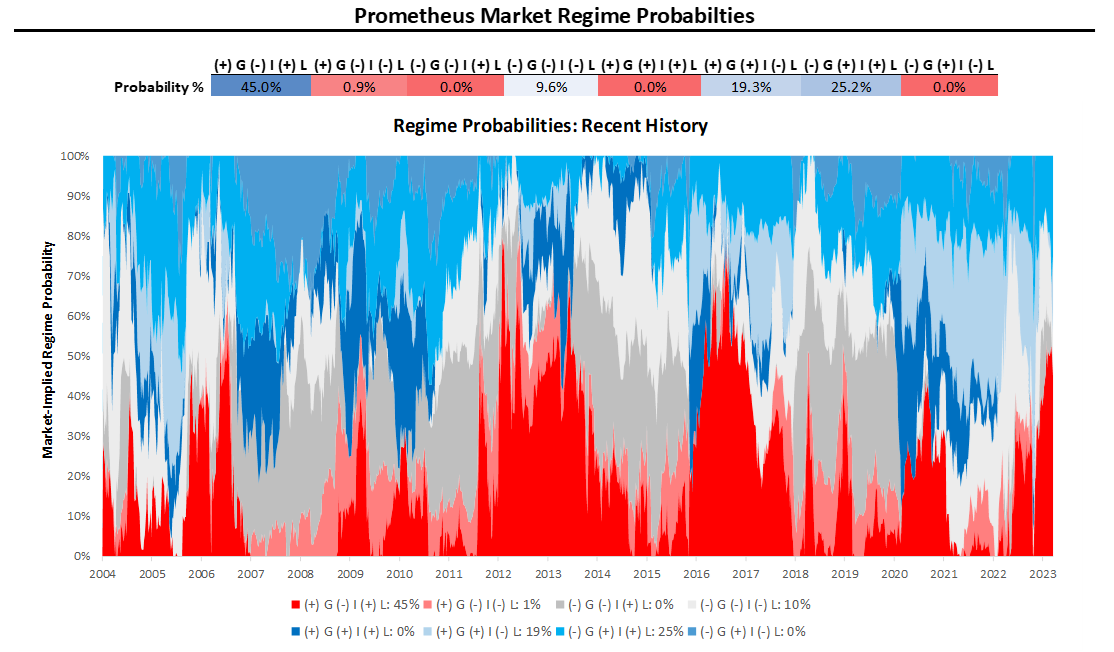 Prometheus Market Regime Probabilties

| | (+) G (-) I (+) L | (+) G (-) I (-) L | (-) G (-) I (+) L | (-) G (-) I (-) L | (+) G (+) I (+) L | (+) G (+) I (-) L | (-) G (+) I (+) L | (-) G (+) I (-) L |
|---|---|---|---|---|---|---|---|---|
| Probability % | 45.0% | 0.9% | 0.0% | 9.6% | 0.0% | 19.3% | 25.2% | 0.0% |

Regime Probabilities: Recent History

Market-Implied Regime Probability

100%
90%
80%
70%
60%
50%
40%
30%
20%
10%
0%

2004 2005 2006 2007 2008 2009 2010 2011 2012 2013 2014 2015 2016 2017 2018 2019 2020 2021 2022 2023

(+) G (-) I (+) L: 45% (+) G (-) I (-) L: 1% (-) G (-) I (+) L: 0% (-) G (-) I (-) L: 10%
(+) G (+) I (+) L: 0% (+) G (+) I (-) L: 19% (-) G (+) I (+) L: 25% (-) G (+) I (-) L: 0%